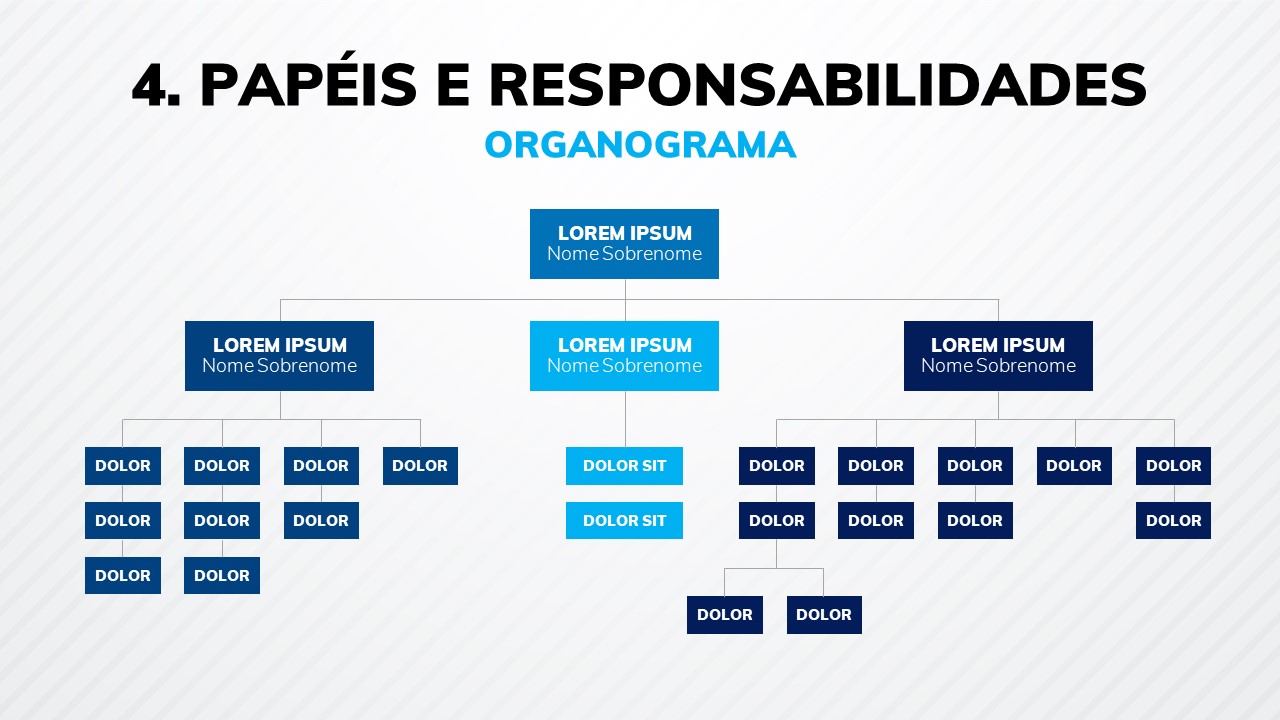 4. PAPÉIS E RESPONSABILIDADES
ORGANOGRAMA

LOREM IPSUM
Nome Sobrenome

LOREM IPSUM
Nome Sobrenome

LOREM IPSUM
Nome Sobrenome

LOREM IPSUM
Nome Sobrenome

DOLOR
DOLOR
DOLOR

DOLOR
DOLOR
DOLOR

DOLOR
DOLOR

DOLOR

DOLOR SIT
DOLOR SIT

DOLOR
DOLOR
DOLOR
DOLOR

DOLOR
DOLOR

DOLOR
DOLOR

DOLOR

DOLOR
DOLOR